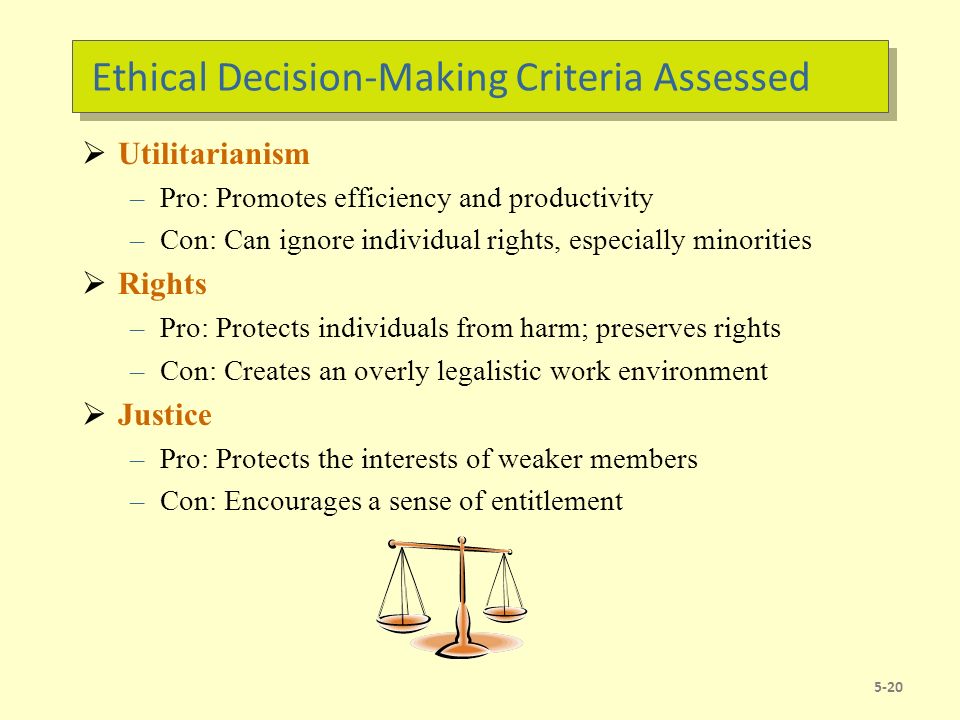 Ethical Decision-Making Criteria Assessed

➢ Utilitarianism
– Pro: Promotes efficiency and productivity
– Con: Can ignore individual rights, especially minorities

➢ Rights
– Pro: Protects individuals from harm; preserves rights
– Con: Creates an overly legalistic work environment

➢ Justice
– Pro: Protects the interests of weaker members
– Con: Encourages a sense of entitlement

5-20